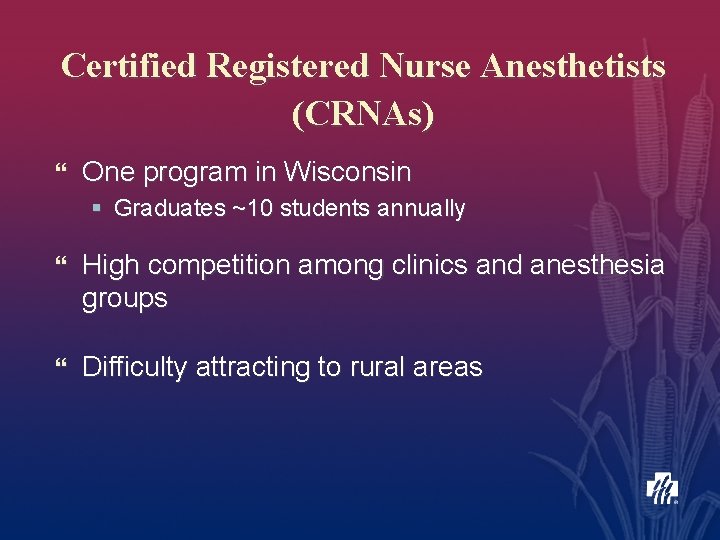 Certified Registered Nurse Anesthetists (CRNAs)

“ One program in Wisconsin

▪ Graduates ~10 students annually

“ High competition among clinics and anesthesia groups

“ Difficulty attracting to rural areas